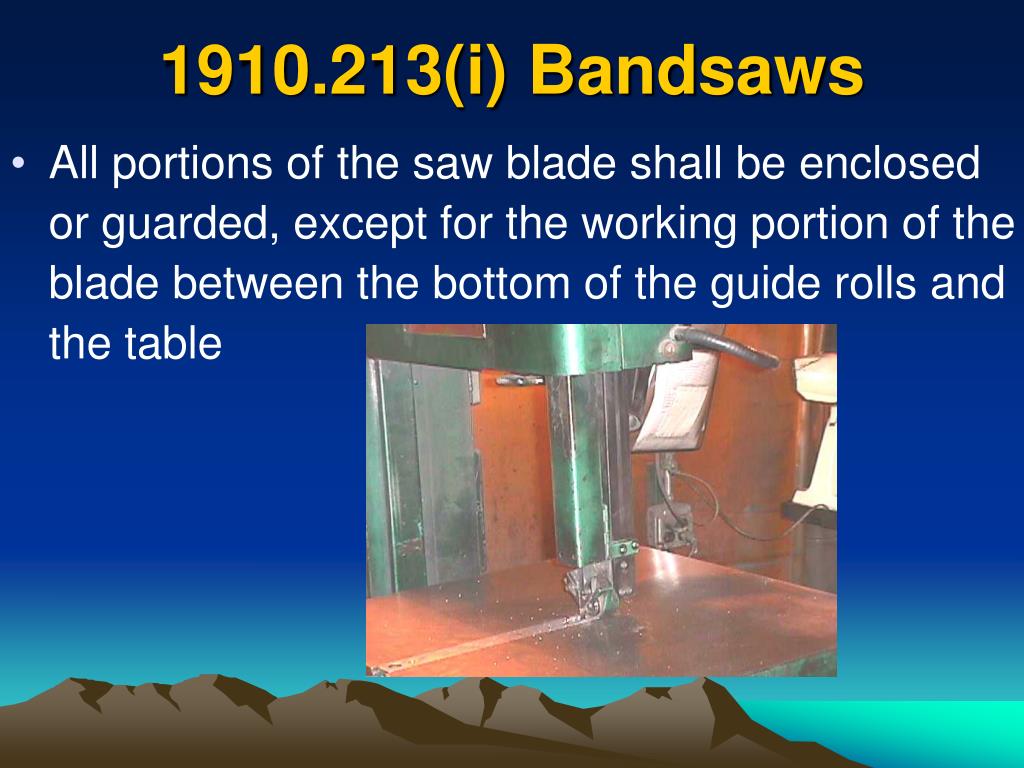 1910.213(i) Bandsaws

• All portions of the saw blade shall be enclosed or guarded, except for the working portion of the blade between the bottom of the guide rolls and the table